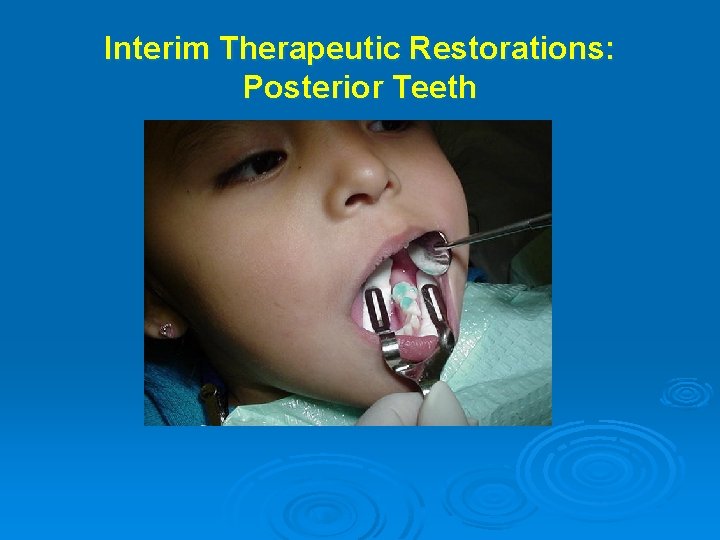 Interim Therapeutic Restorations: Posterior Teeth